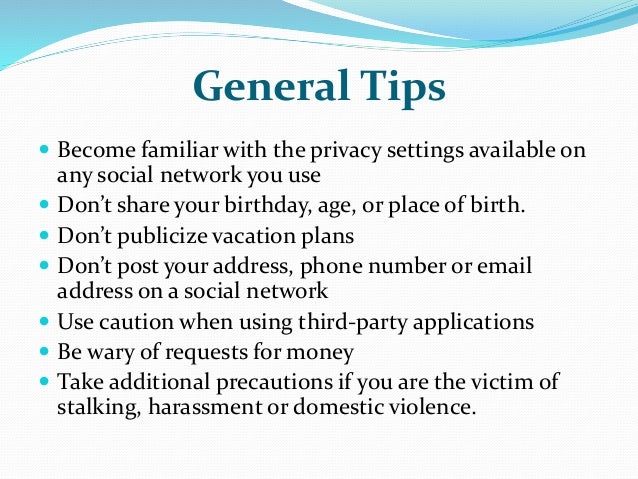 General Tips

- Become familiar with the privacy settings available on any social network you use
- Don’t share your birthday, age, or place of birth.
- Don’t publicize vacation plans
- Don’t post your address, phone number or email address on a social network
- Use caution when using third-party applications
- Be wary of requests for money
- Take additional precautions if you are the victim of stalking, harassment or domestic violence.